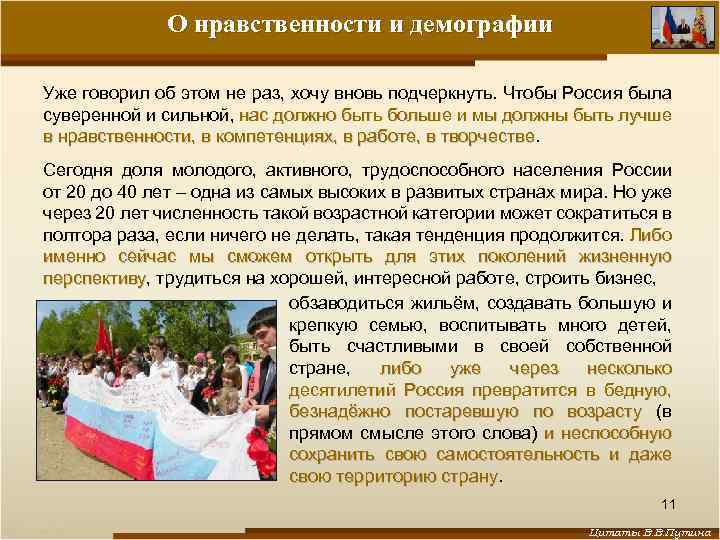 О нравственности и демографии

Уже говорил об этом не раз, хочу вновь подчеркнуть. Чтобы Россия была суверенной и сильной, нас должно быть больше и мы должны быть лучше в нравственности, в компетенциях, в работе, в творчестве.

Сегодня доля молодого, активного, трудоспособного населения России от 20 до 40 лет – одна из самых высоких в развитых странах мира. Но уже через 20 лет численность такой возрастной категории может сократиться в полтора раза, если ничего не делать, такая тенденция продолжится. Либо именно сейчас мы сможем открыть для этих поколений жизненную перспективу, трудиться на хорошей, интересной работе, строить бизнес, обзаводиться жильём, создавать большую и крепкую семью, воспитывать много детей, быть счастливыми в своей собственной стране, либо уже через несколько десятилетий Россия превратится в бедную, безнадёжно постаревшую по возрасту (в прямом смысле этого слова) и неспособную сохранить свою самостоятельность и даже свою территорию страну.

11

Цитаты В.В.Путина